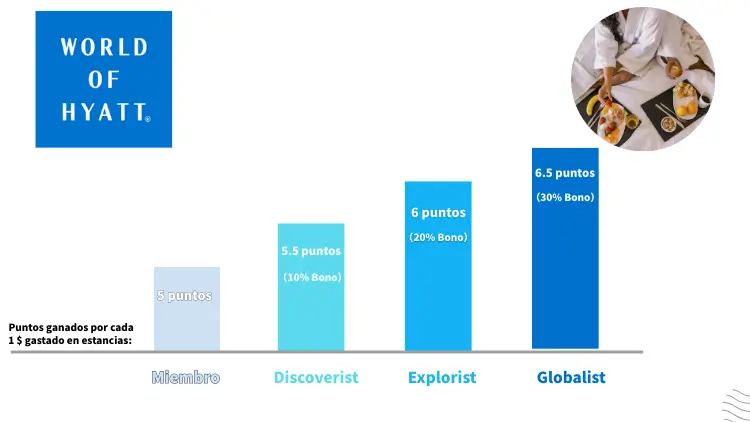 WORLD OF HYATT®

Puntos ganados por cada 1 $ gastado en estancias:

5 puntos

5.5 puntos
(10% Bono)

6 puntos
(20% Bono)

6.5 puntos
(30% Bono)

Miembro

Discoverist

Explorist

Globalist